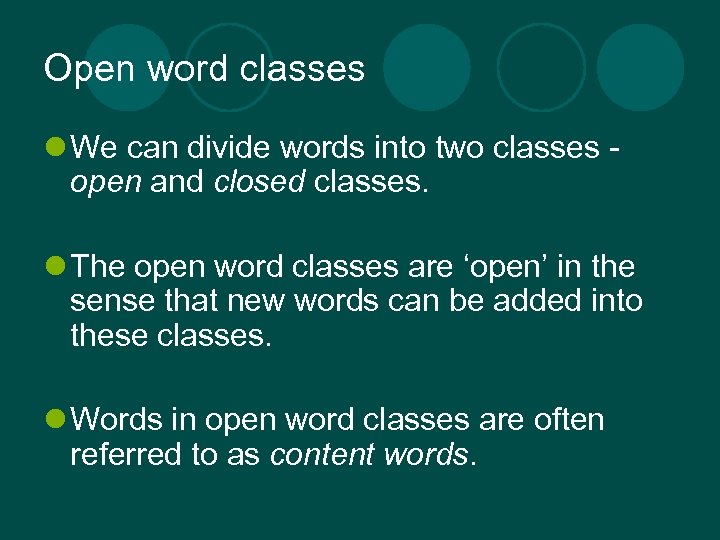 Open word classes

• We can divide words into two classes - open and closed classes.

• The open word classes are 'open' in the sense that new words can be added into these classes.

• Words in open word classes are often referred to as content words.